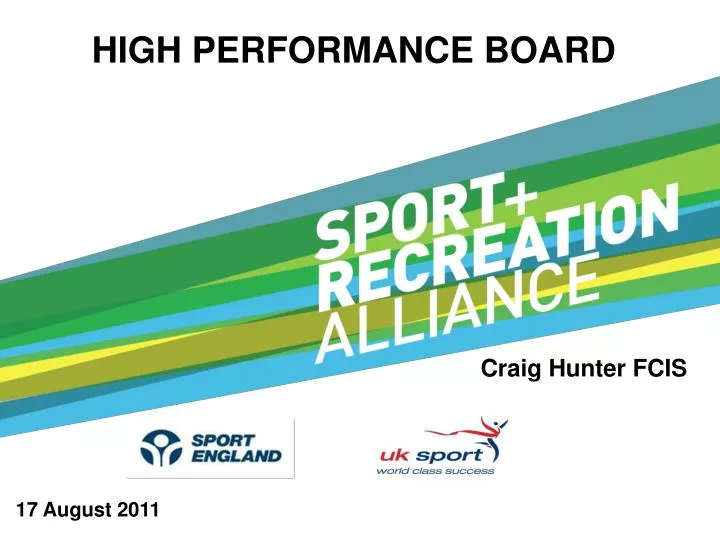 HIGH PERFORMANCE BOARD

SPORT+ RECREATION ALLIANCE

Craig Hunter FCIS

SPORT ENGLAND

uk sport
world class success

17 August 2011